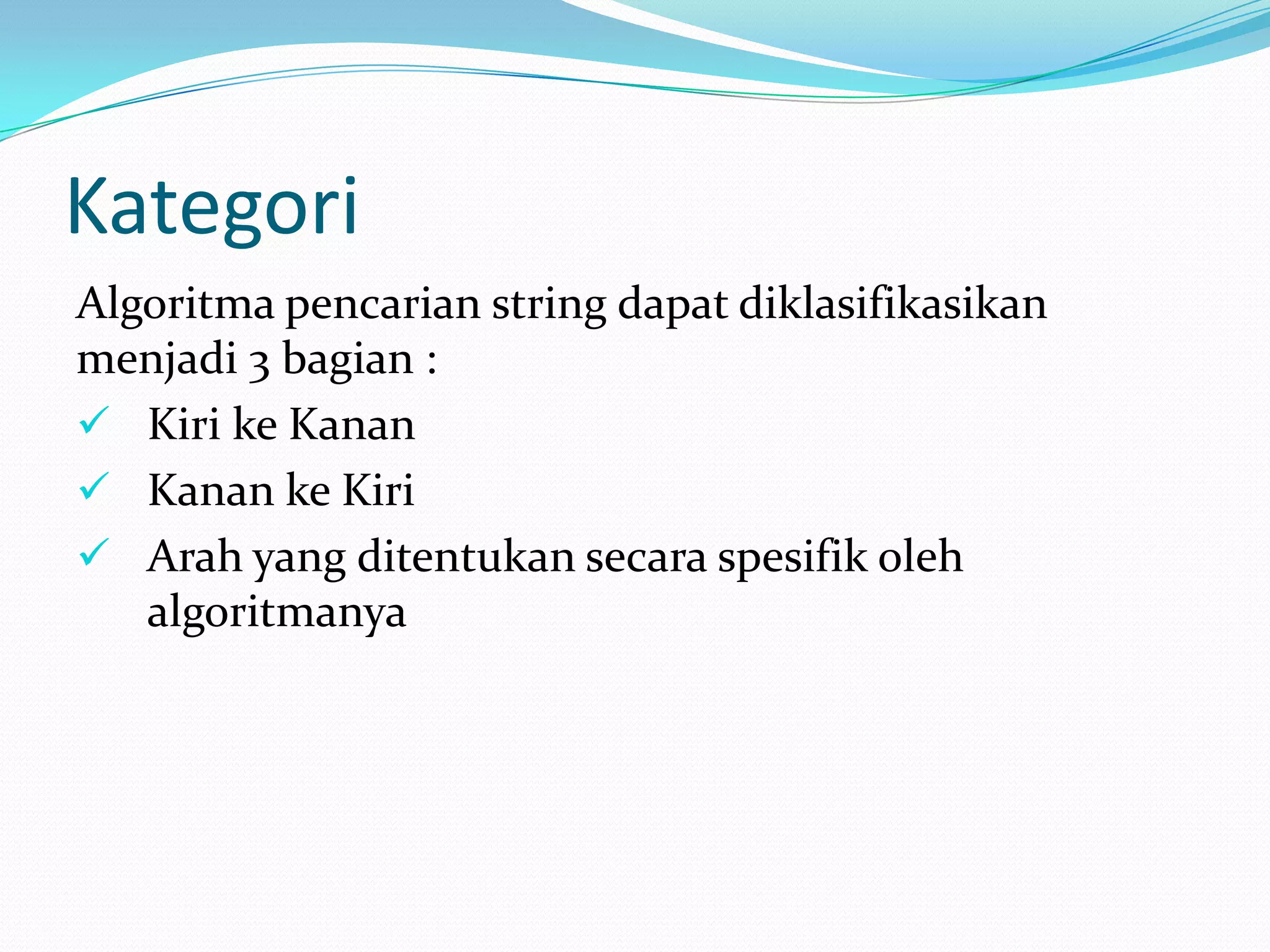 Kategori

Algoritma pencarian string dapat diklasifikasikan menjadi 3 bagian :

✓ Kiri ke Kanan
✓ Kanan ke Kiri
✓ Arah yang ditentukan secara spesifik oleh algoritmanya